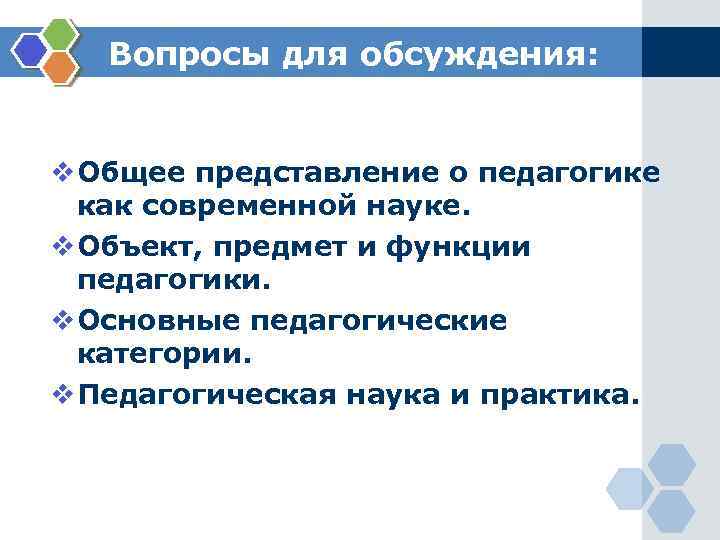 Вопросы для обсуждения:

❖ Общее представление о педагогике как современной науке.

❖ Объект, предмет и функции педагогики.

❖ Основные педагогические категории.

❖ Педагогическая наука и практика.